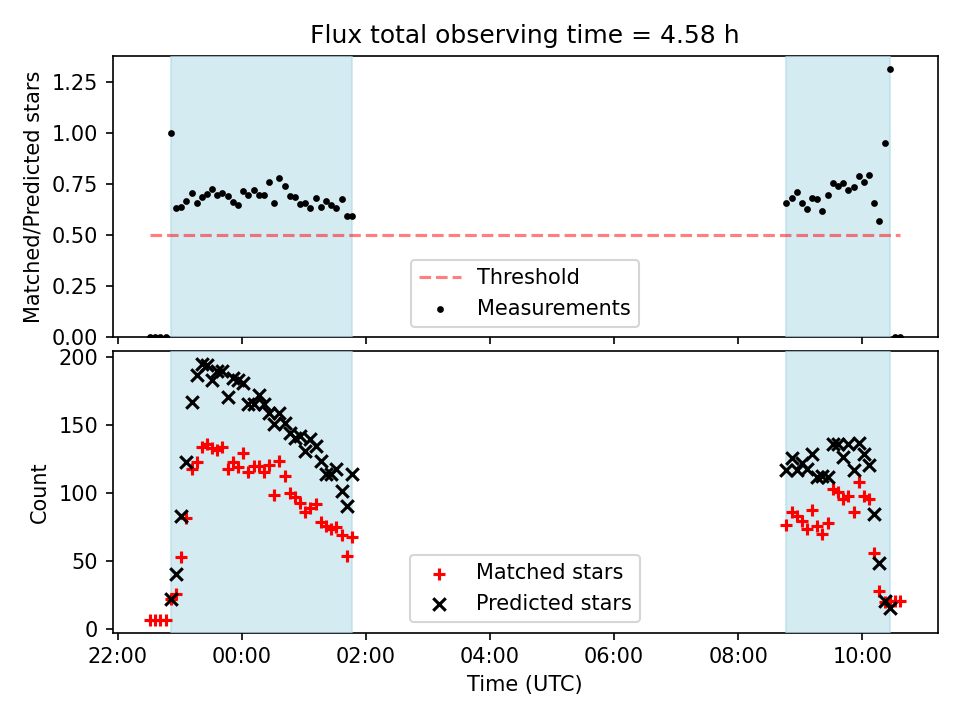 Flux total observing time = 4.58 h

Matched/Predicted stars

1.25
1.00
0.75
0.50
0.25
0.00

Threshold
Measurements

Count

200
150
100
50
0

Matched stars
Predicted stars

22:00
00:00
02:00
04:00
06:00
08:00
10:00

Time (UTC)